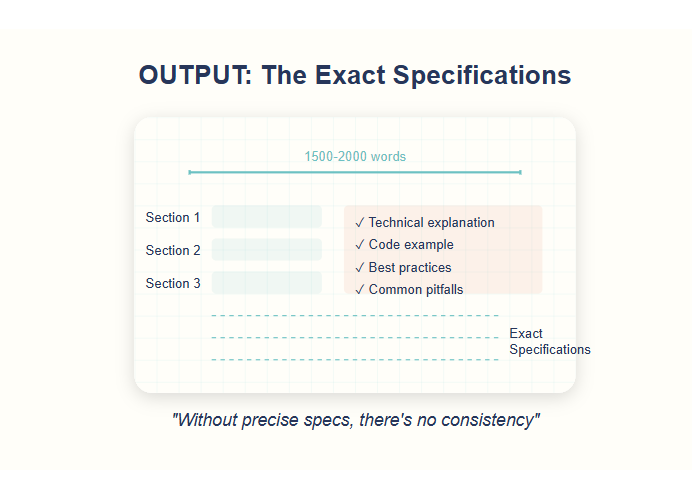 OUTPUT: The Exact Specifications

1500-2000 words

Section 1

Section 2

Section 3

✓ Technical explanation
✓ Code example
✓ Best practices
✓ Common pitfalls

Exact Specifications

"Without precise specs, there's no consistency"